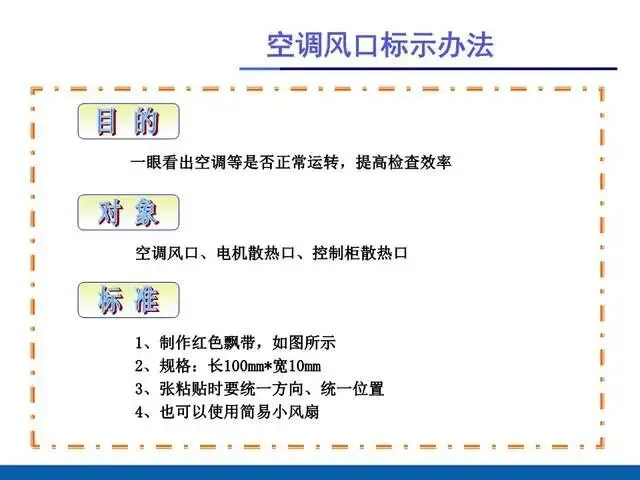 空调风口标示办法

目 的

一眼看出空调等是否正常运转，提高检查效率

对 象

空调风口、电机散热口、控制柜散热口

标 准

1、制作红色飘带，如图所示
2、规格：长100mm*宽10mm
3、张粘贴时要统一方向、统一位置
4、也可以使用简易小风扇